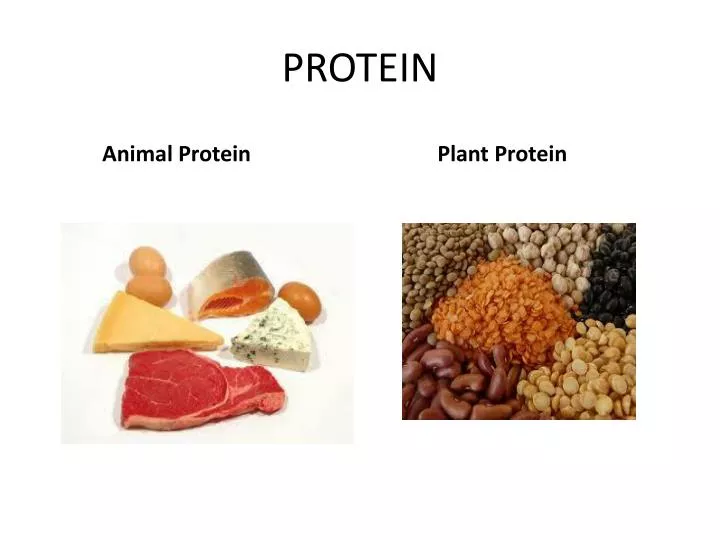 PROTEIN

Animal Protein

Plant Protein